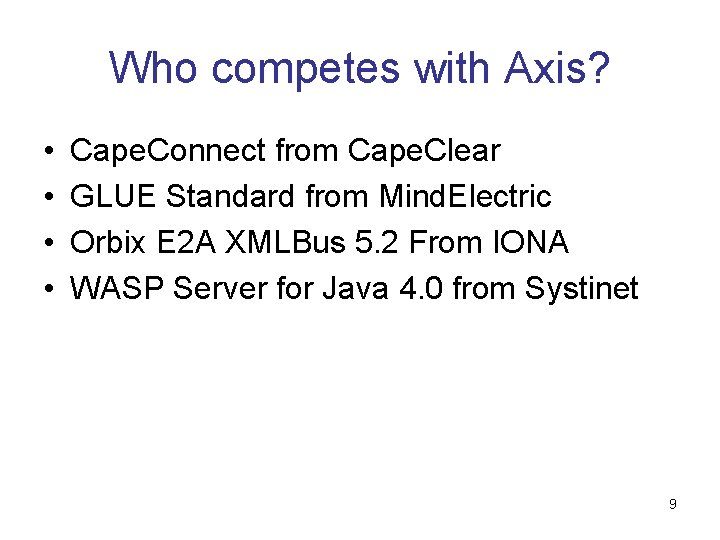 Who competes with Axis?

• CapeConnect from CapeClear
• GLUE Standard from MindElectric
• Orbix E2A XMLBus 5.2 From IONA
• WASP Server for Java 4.0 from Systinet

9